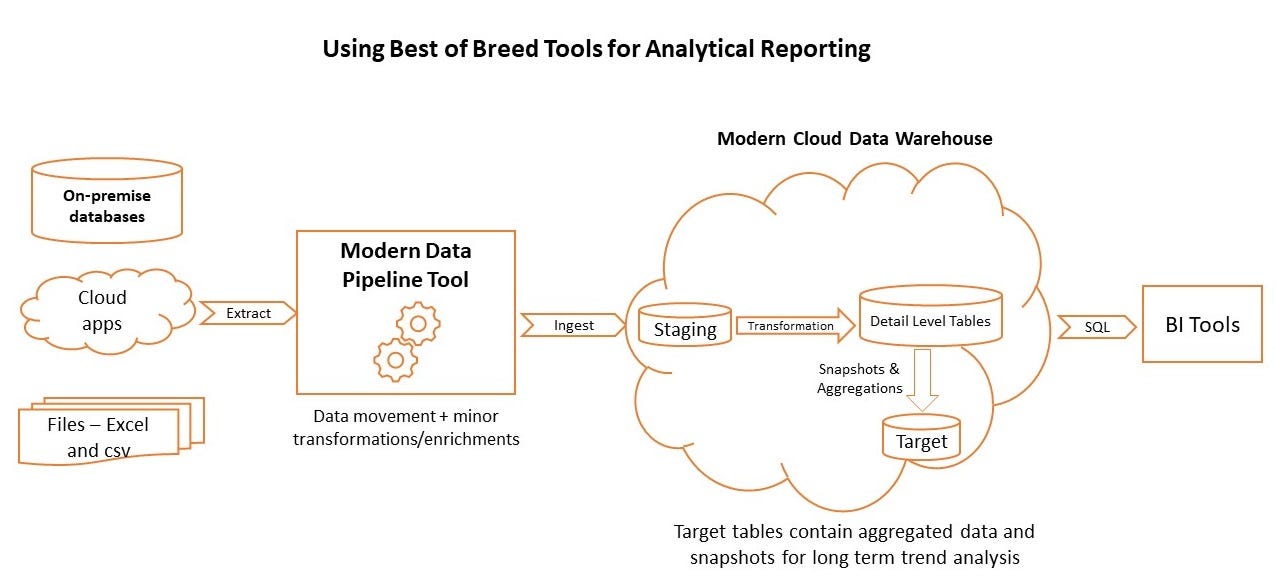 Using Best of Breed Tools for Analytical Reporting

On-premise databases

Cloud apps

Files – Excel and csv

Extract

Modern Data Pipeline Tool

Data movement + minor transformations/enrichments

Ingest

Modern Cloud Data Warehouse

Staging

Transformation

Detail Level Tables

Snapshots & Aggregations

Target

Target tables contain aggregated data and snapshots for long term trend analysis

SQL

BI Tools